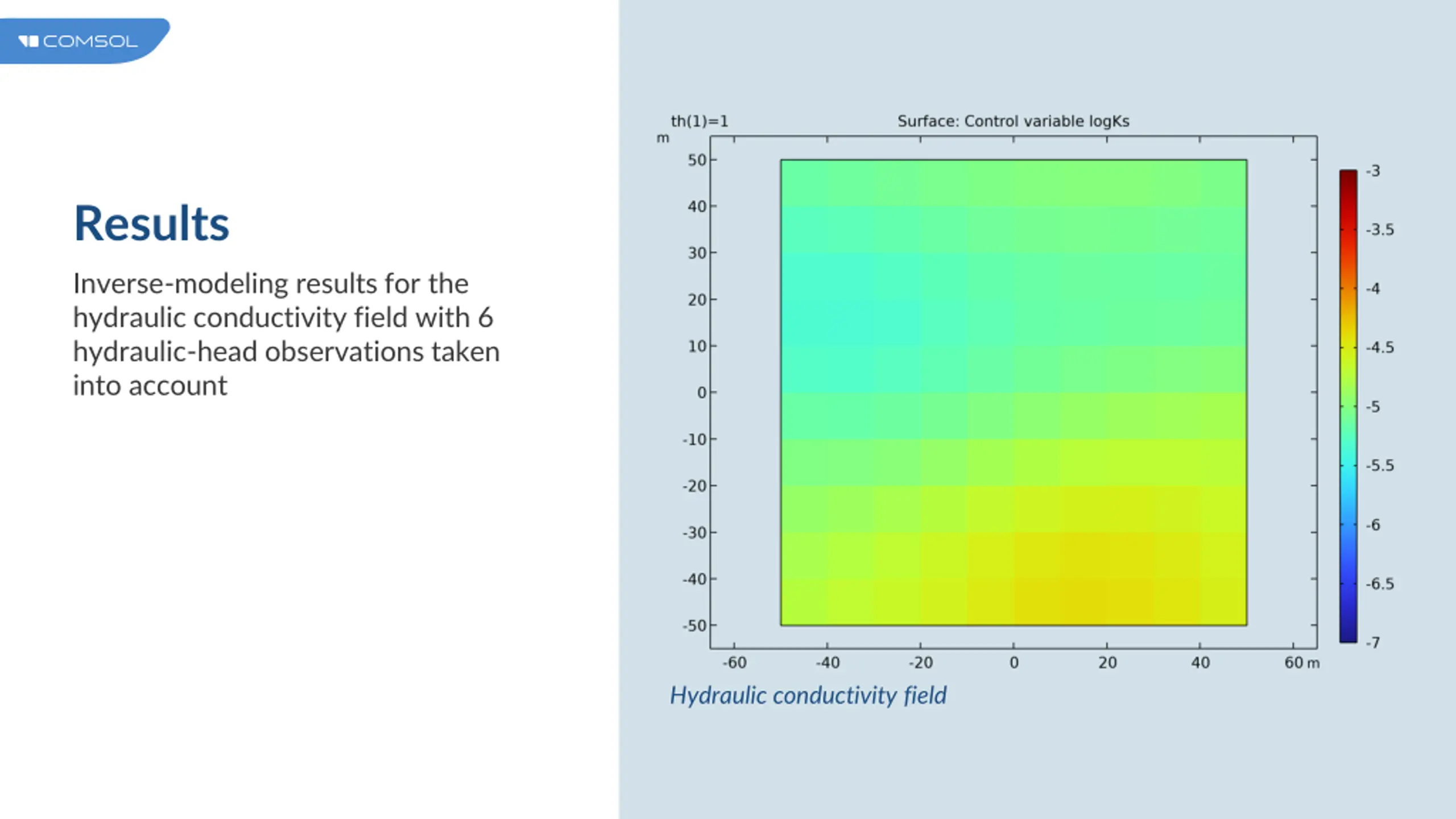 COMSOL

Results

Inverse-modeling results for the hydraulic conductivity field with 6 hydraulic-head observations taken into account

th(1)=1
Surface: Control variable logKs
m
50
40
30
20
10
0
-10
-20
-30
-40
-50
-60
-40
-20
0
20
40
60 m
-3
-3.5
-4
-4.5
-5
-5.5
-6
-6.5
-7

Hydraulic conductivity field